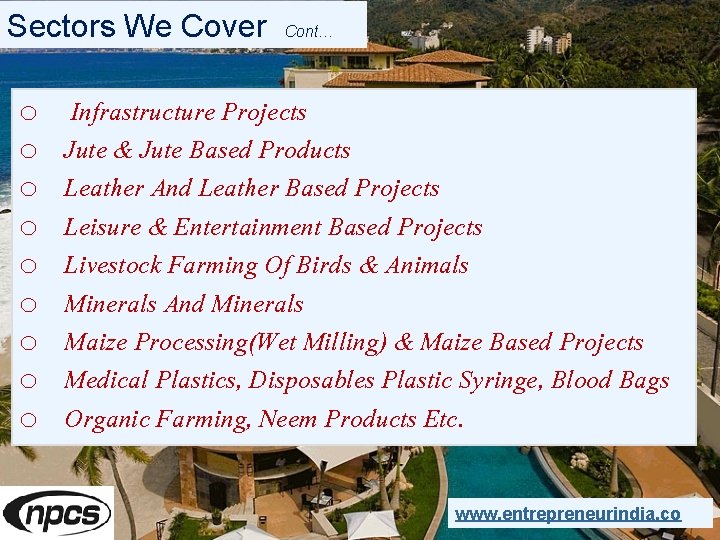 Sectors We Cover Cont…

○ Infrastructure Projects
○ Jute & Jute Based Products
○ Leather And Leather Based Projects
○ Leisure & Entertainment Based Projects
○ Livestock Farming Of Birds & Animals
○ Minerals And Minerals
○ Maize Processing(Wet Milling) & Maize Based Projects
○ Medical Plastics, Disposables Plastic Syringe, Blood Bags
○ Organic Farming, Neem Products Etc.

npcs

www.entrepreneurindia.co